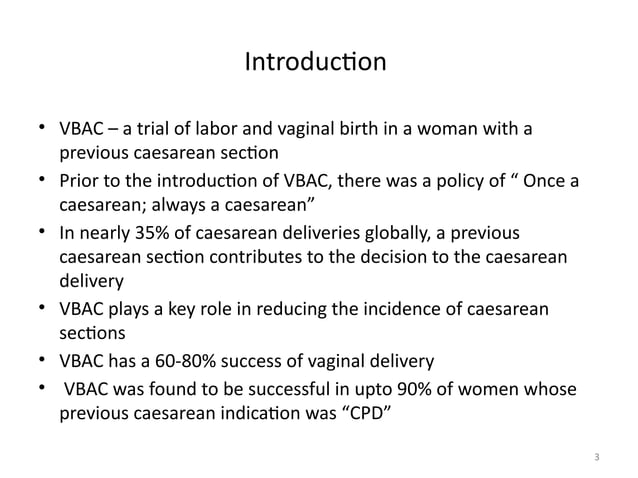 Introduction

• VBAC – a trial of labor and vaginal birth in a woman with a previous caesarean section
• Prior to the introduction of VBAC, there was a policy of “ Once a caesarean; always a caesarean”
• In nearly 35% of caesarean deliveries globally, a previous caesarean section contributes to the decision to the caesarean delivery
• VBAC plays a key role in reducing the incidence of caesarean sections
• VBAC has a 60-80% success of vaginal delivery
• VBAC was found to be successful in upto 90% of women whose previous caesarean indication was “CPD”

3